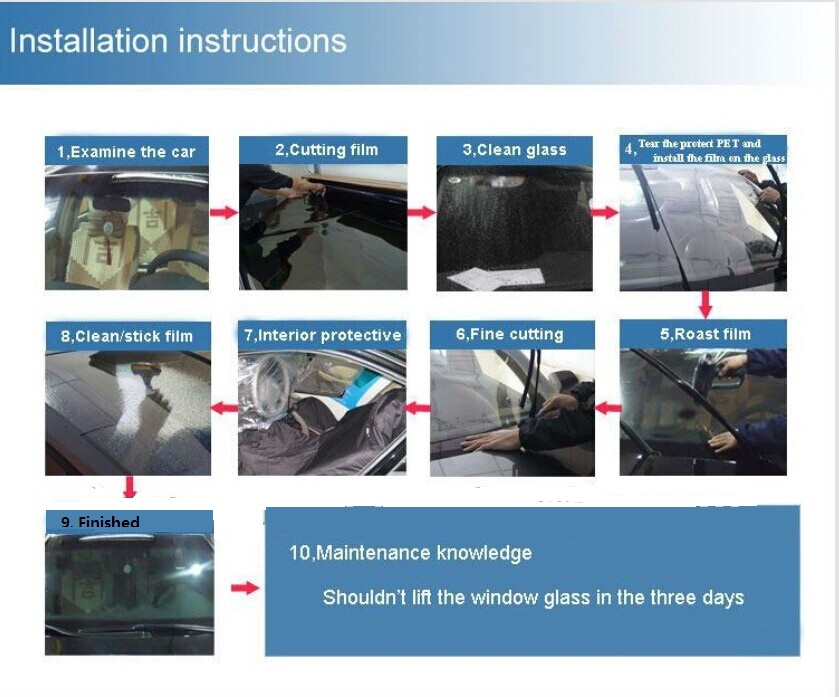 Installation instructions

1,Examine the car

2,Cutting film

3,Clean glass

4, Tear the protect PET and install the film on the glass

5,Roast film

6,Fine cutting

7,Interior protective

8,Clean/stick film

9. Finished

10,Maintenance knowledge

Shouldn't lift the window glass in the three days